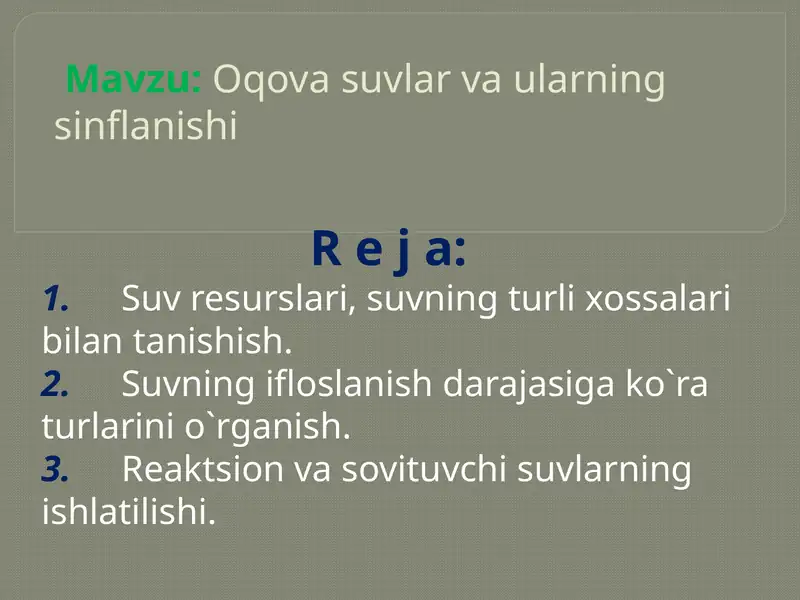 Mavzu: Oqova suvlar va ularning sinflanishi

R e j a:

1. Suv resurslari, suvning turli xossalari bilan tanishish.
2. Suvning ifloslanish darajasiga ko`ra turlarini o`rganish.
3. Reaktsion va sovituvchi suvlarning ishlatilishi.